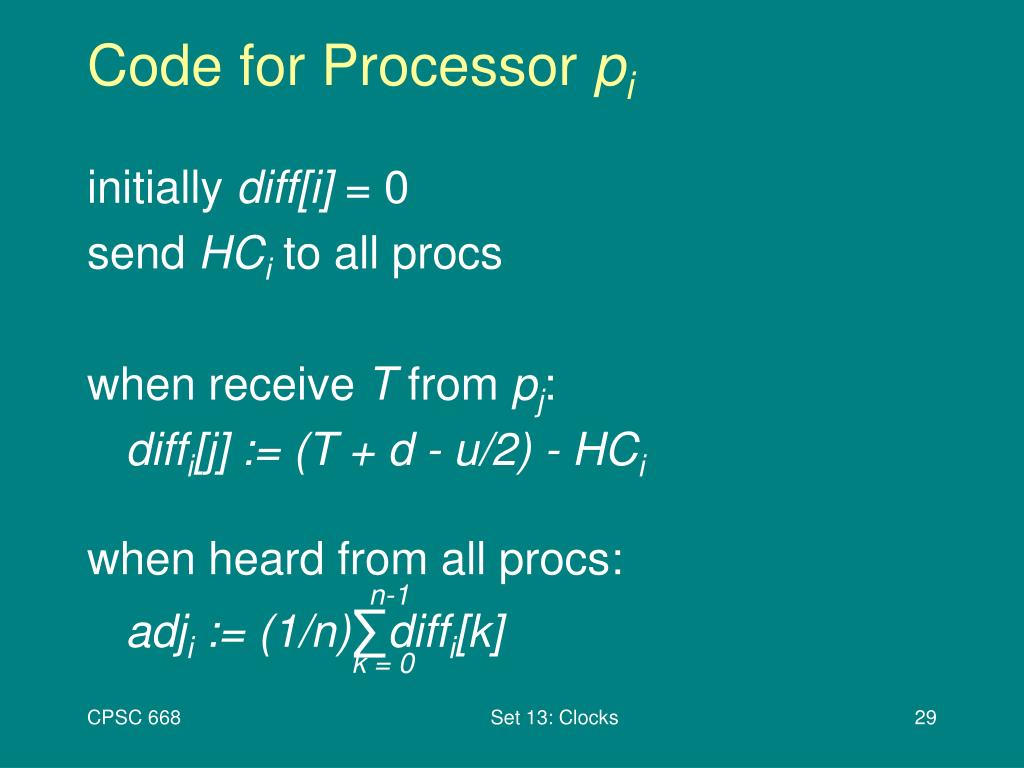 Code for Processor $p_i$

initially $diff[i] = 0$
send $HC_i$ to all procs

when receive $T$ from $p_j$:
$diff_i[j] := (T + d - u/2) - HC_i$

when heard from all procs:
$adj_i := (1/n)\sum_{k=0}^{n-1} diff_i[k]$

CPSC 668

Set 13: Clocks

29